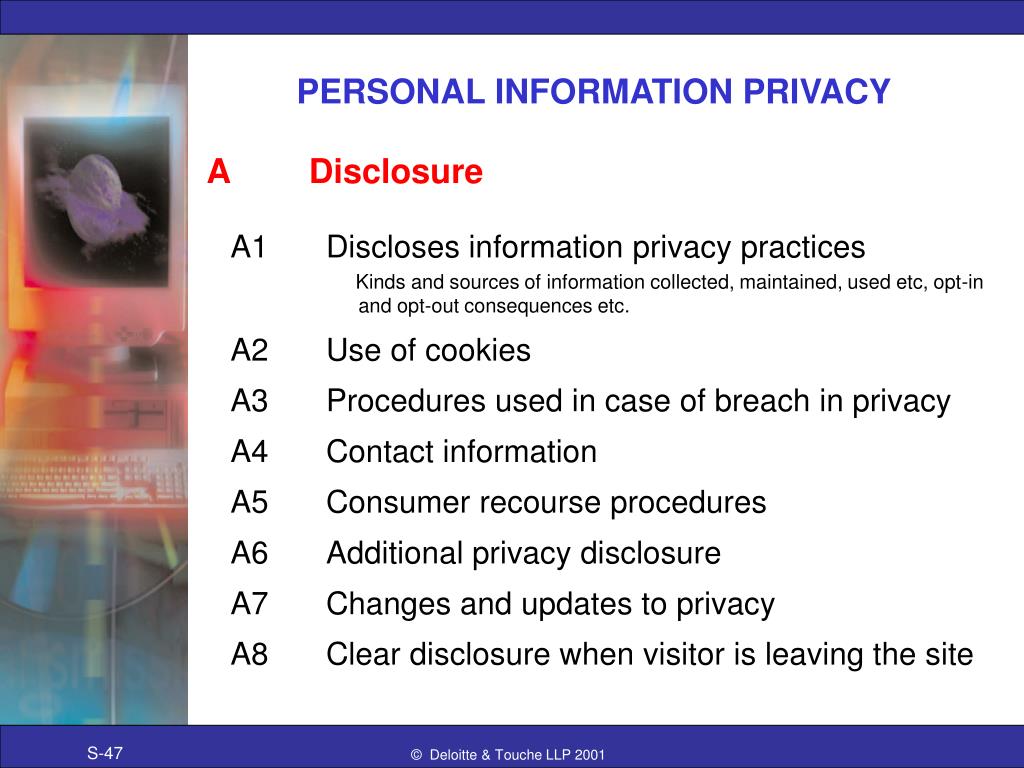 PERSONAL INFORMATION PRIVACY

A Disclosure

A1 Discloses information privacy practices
Kinds and sources of information collected, maintained, used etc, opt-in and opt-out consequences etc.

A2 Use of cookies

A3 Procedures used in case of breach in privacy

A4 Contact information

A5 Consumer recourse procedures

A6 Additional privacy disclosure

A7 Changes and updates to privacy

A8 Clear disclosure when visitor is leaving the site

S-47

© Deloitte & Touche LLP 2001